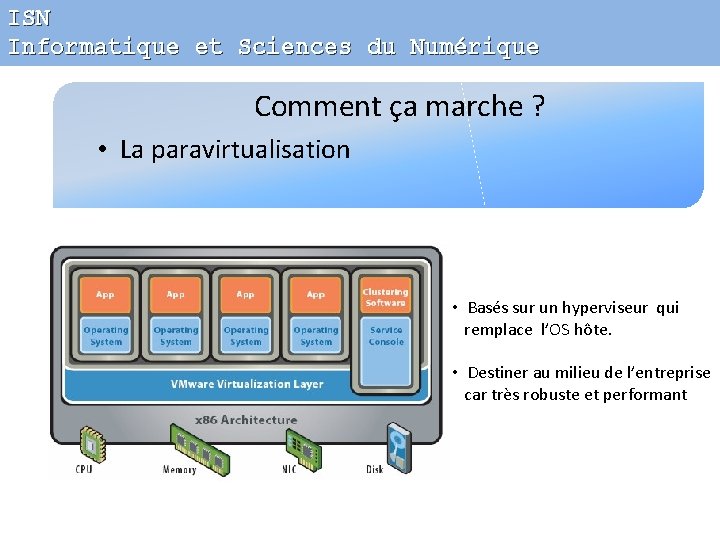 ISN
Informatique et Sciences du Numérique

Comment ça marche ?

• La paravirtualisation

App
Operating System
App
Operating System
App
Operating System
App
Operating System
Clustering Software
Service Console
VMware Virtualization Layer
x86 Architecture
CPU
Memory
NIC
Disk

• Basés sur un hyperviseur qui remplace l'OS hôte.

• Destiner au milieu de l'entreprise car très robuste et performant